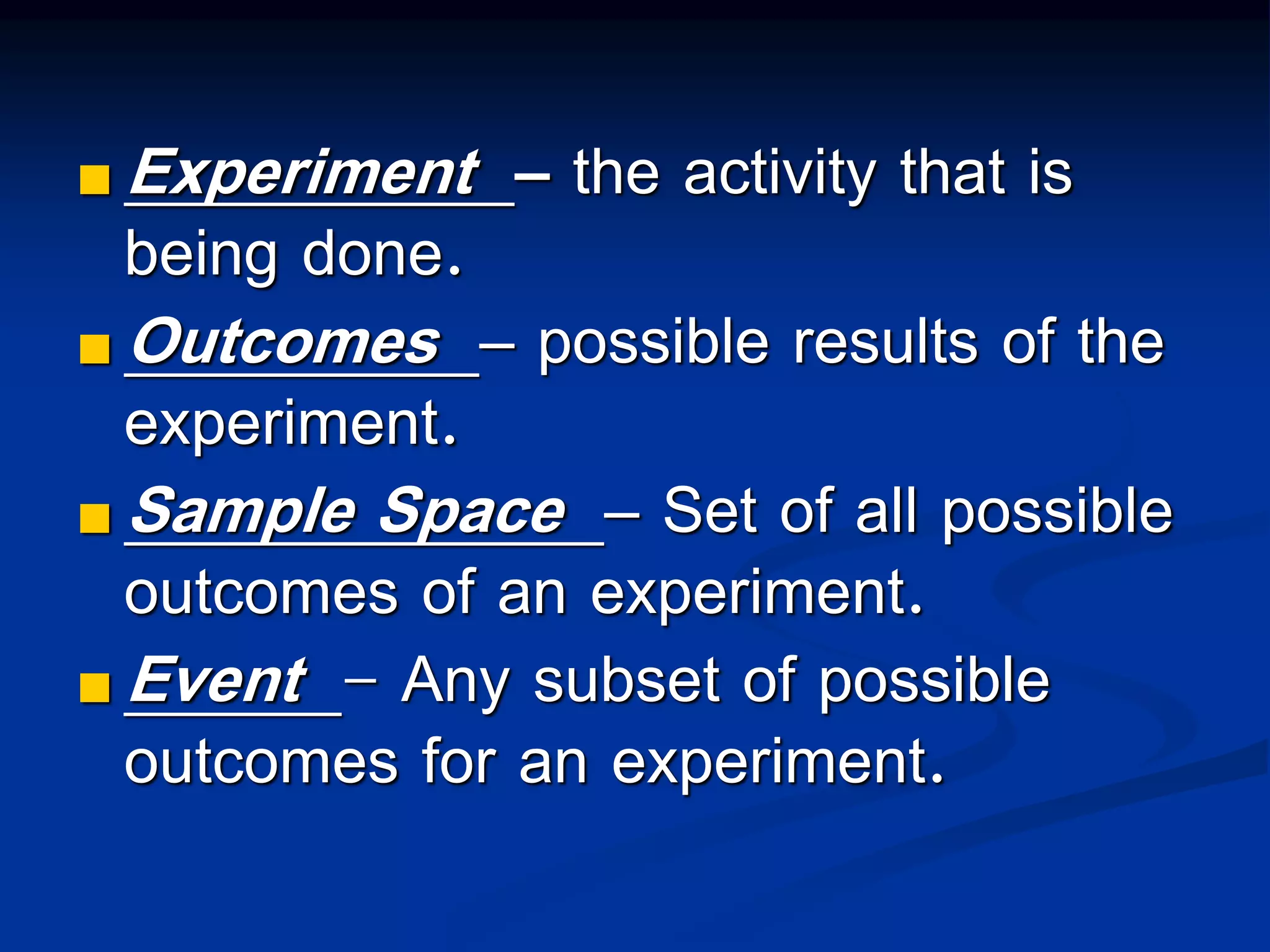 Experiment – the activity that is being done.

Outcomes – possible results of the experiment.

Sample Space – Set of all possible outcomes of an experiment.

Event – Any subset of possible outcomes for an experiment.